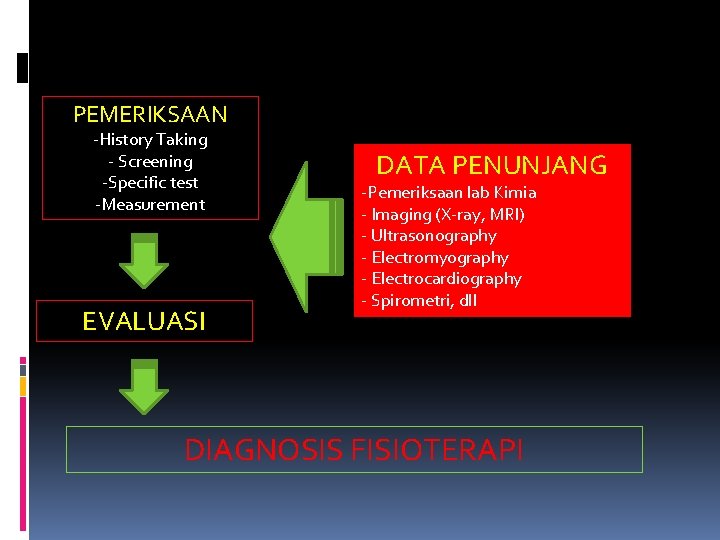 PEMERIKSAAN
-History Taking
- Screening
-Specific test
-Measurement

DATA PENUNJANG
-Pemeriksaan lab Kimia
- Imaging (X-ray, MRI)
- Ultrasonography
- Electromyography
- Electrocardiography
- Spirometri, dll

EVALUASI

DIAGNOSIS FISIOTERAPI